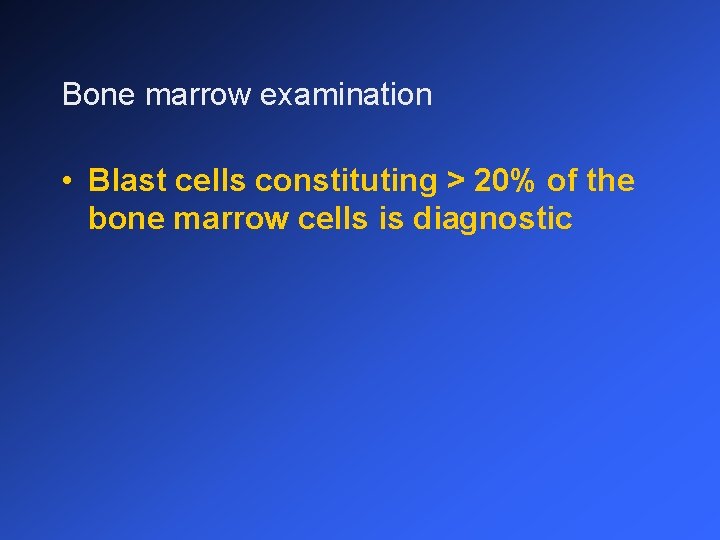 Bone marrow examination

• Blast cells constituting > 20% of the bone marrow cells is diagnostic